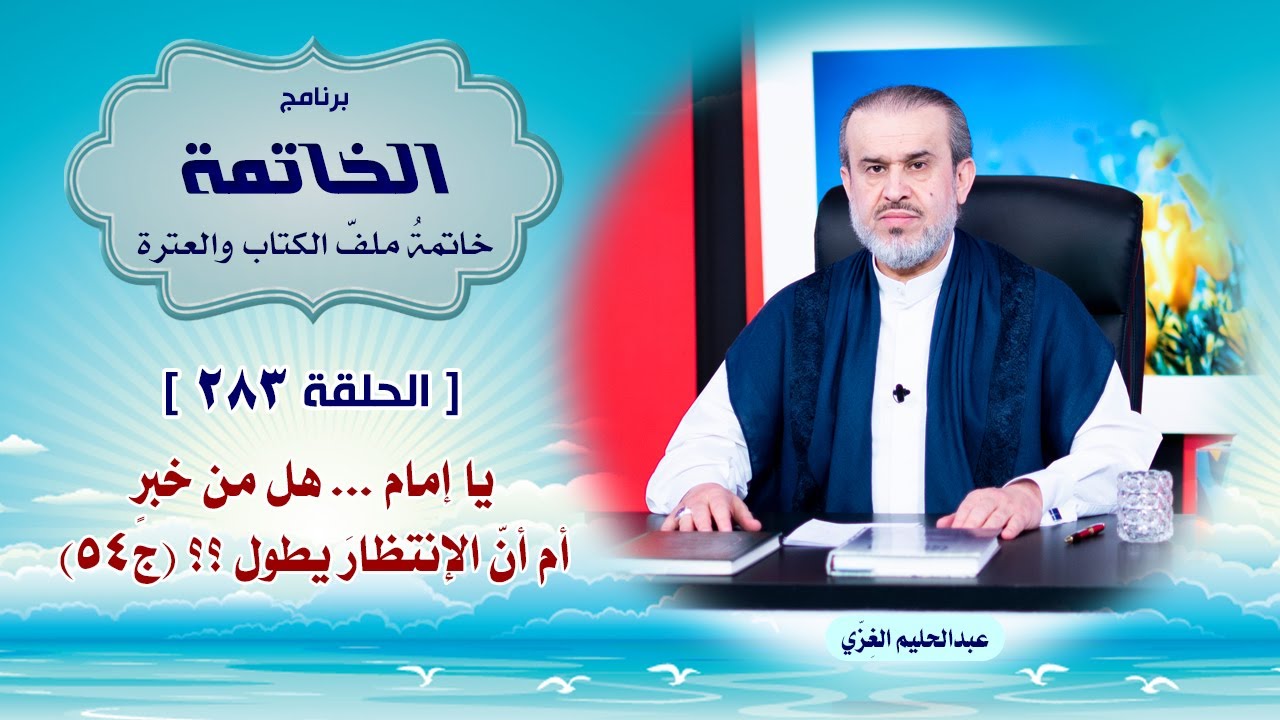 برنامج
الخاتمة
خاتمةُ ملفّ الكتاب والعترة

[ الحلقة ٢٨٣ ]

يا إمام ... هل من خبرٍ
أم أنّ الإنتظارَ يطول ؟؟ (ج٥٤)

عبدالحليم الغِزّي